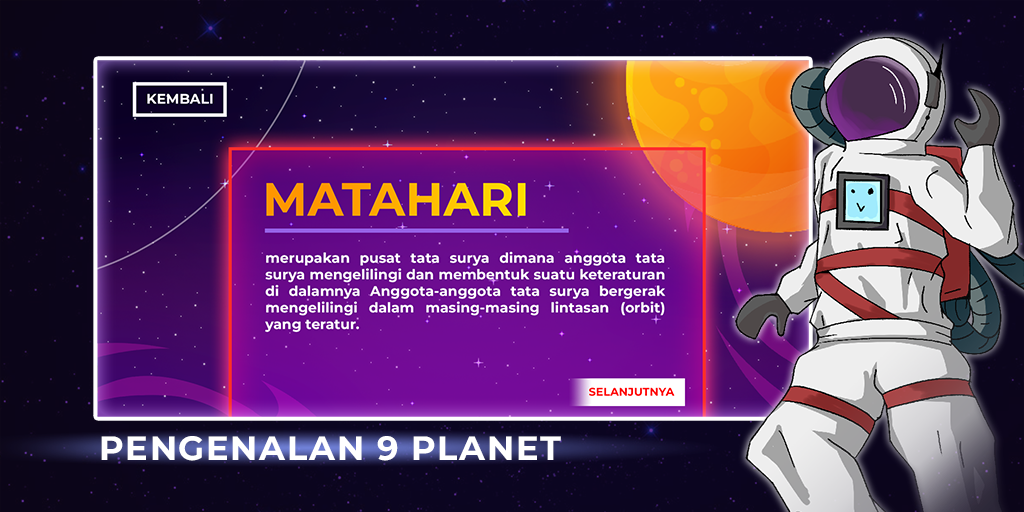 KEMBALI

MATAHARI

merupakan pusat tata surya dimana anggota tata surya mengelilingi dan membentuk suatu keteraturan di dalamnya Anggota-anggota tata surya bergerak mengelilingi dalam masing-masing lintasan (orbit) yang teratur.

SELANJUTNYA

PENGENALAN 9 PLANET